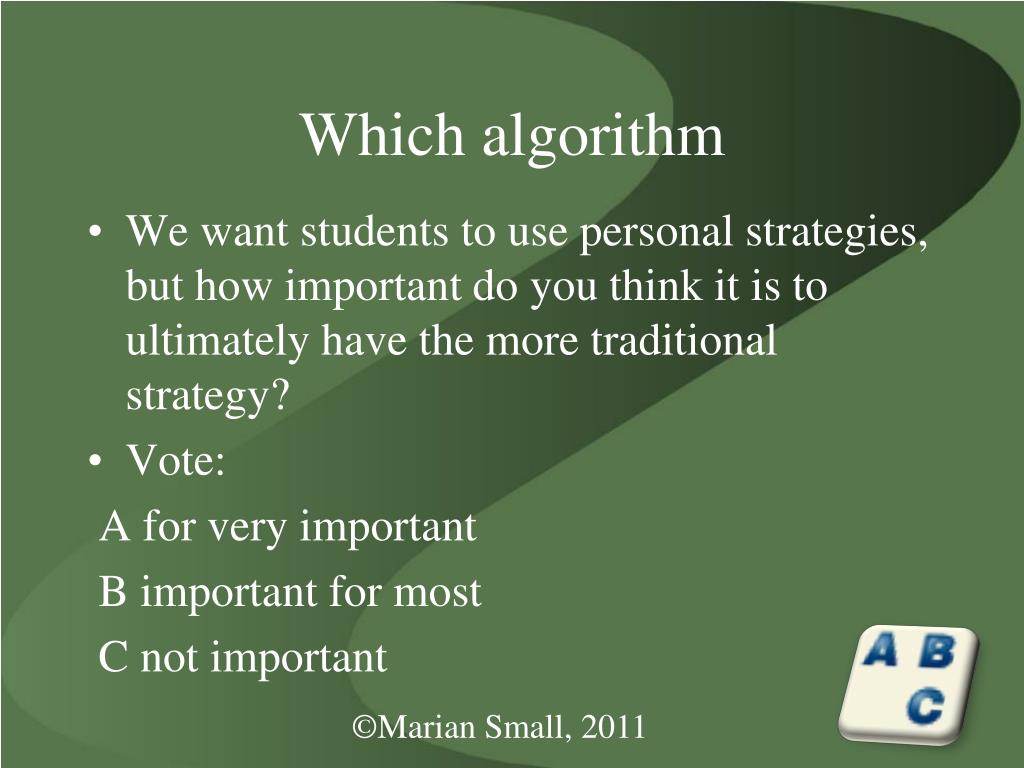 Which algorithm

• We want students to use personal strategies, but how important do you think it is to ultimately have the more traditional strategy?
• Vote:

A for very important

B important for most

C not important

A B
C

©Marian Small, 2011